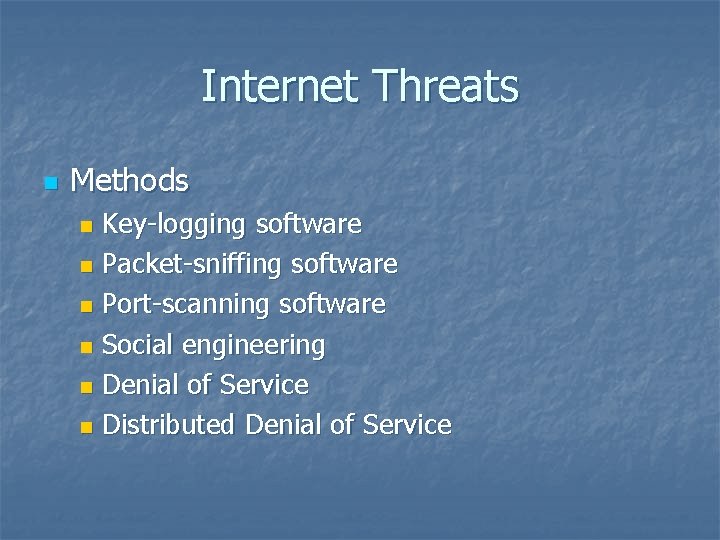 Internet Threats

- Methods
  - Key-logging software
  - Packet-sniffing software
  - Port-scanning software
  - Social engineering
  - Denial of Service
  - Distributed Denial of Service